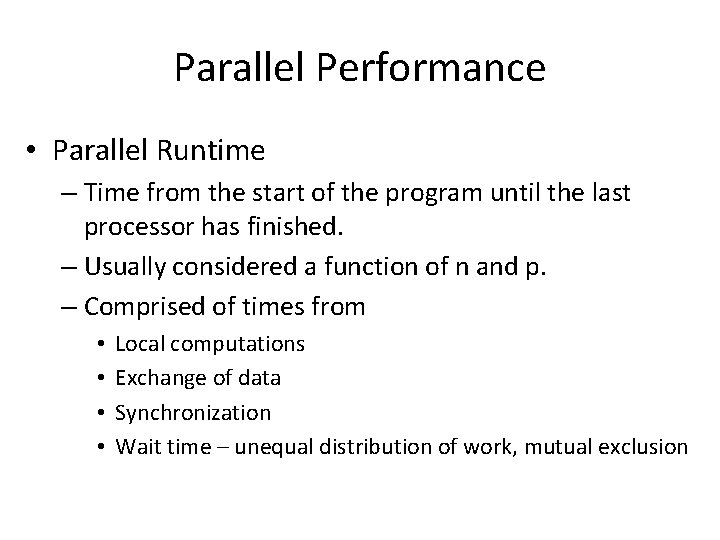 Parallel Performance

• Parallel Runtime
– Time from the start of the program until the last processor has finished.
– Usually considered a function of n and p.
– Comprised of times from
• Local computations
• Exchange of data
• Synchronization
• Wait time – unequal distribution of work, mutual exclusion